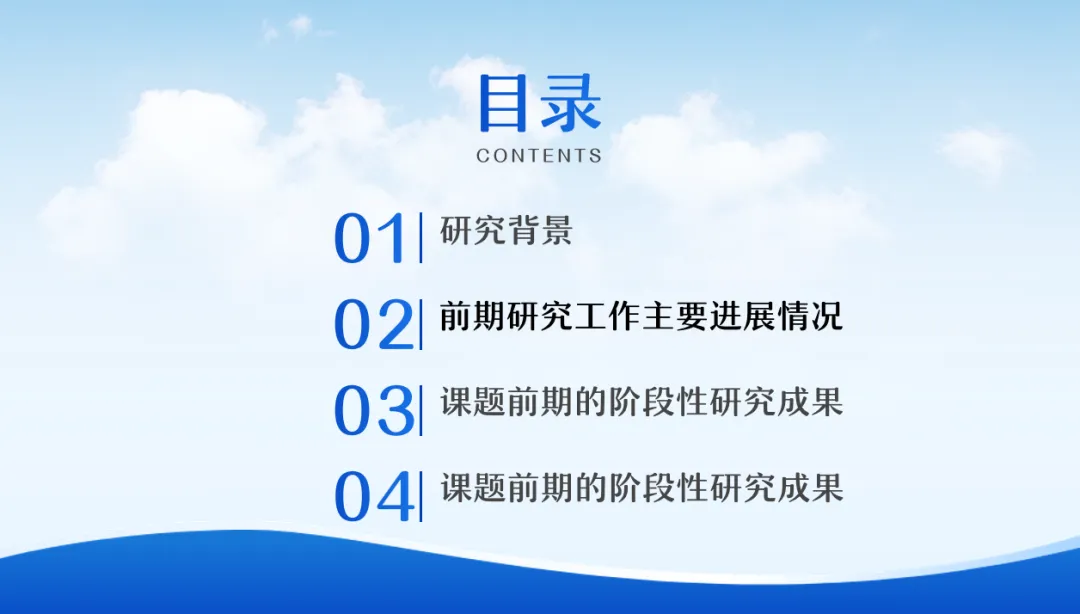 目录
CONTENTS

01 研究背景

02 前期研究工作主要进展情况

03 课题前期的阶段性研究成果

04 课题前期的阶段性研究成果